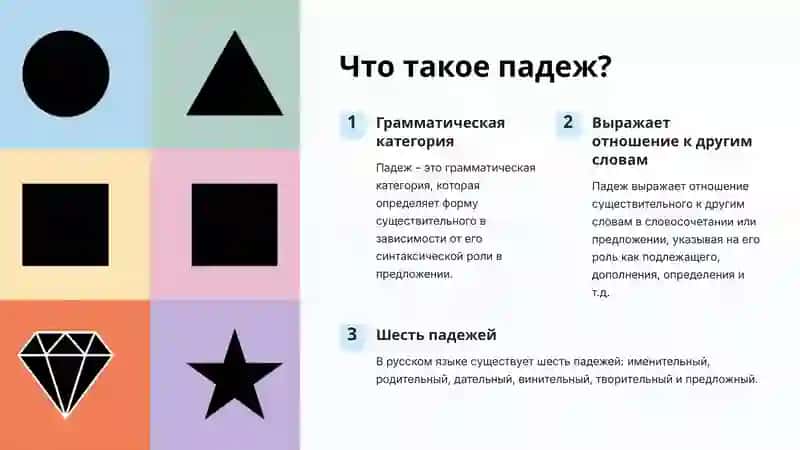 Что такое падеж?

1 Грамматическая категория

Падеж – это грамматическая категория, которая определяет форму существительного в зависимости от его синтаксической роли в предложении.

2 Выражает отношение к другим словам

Падеж выражает отношение существительного к другим словам в словосочетании или предложении, указывая на его роль как подлежащего, дополнения, определения и т.д.

3 Шесть падежей

В русском языке существует шесть падежей: именительный, родительный, дательный, винительный, творительный и предложный.